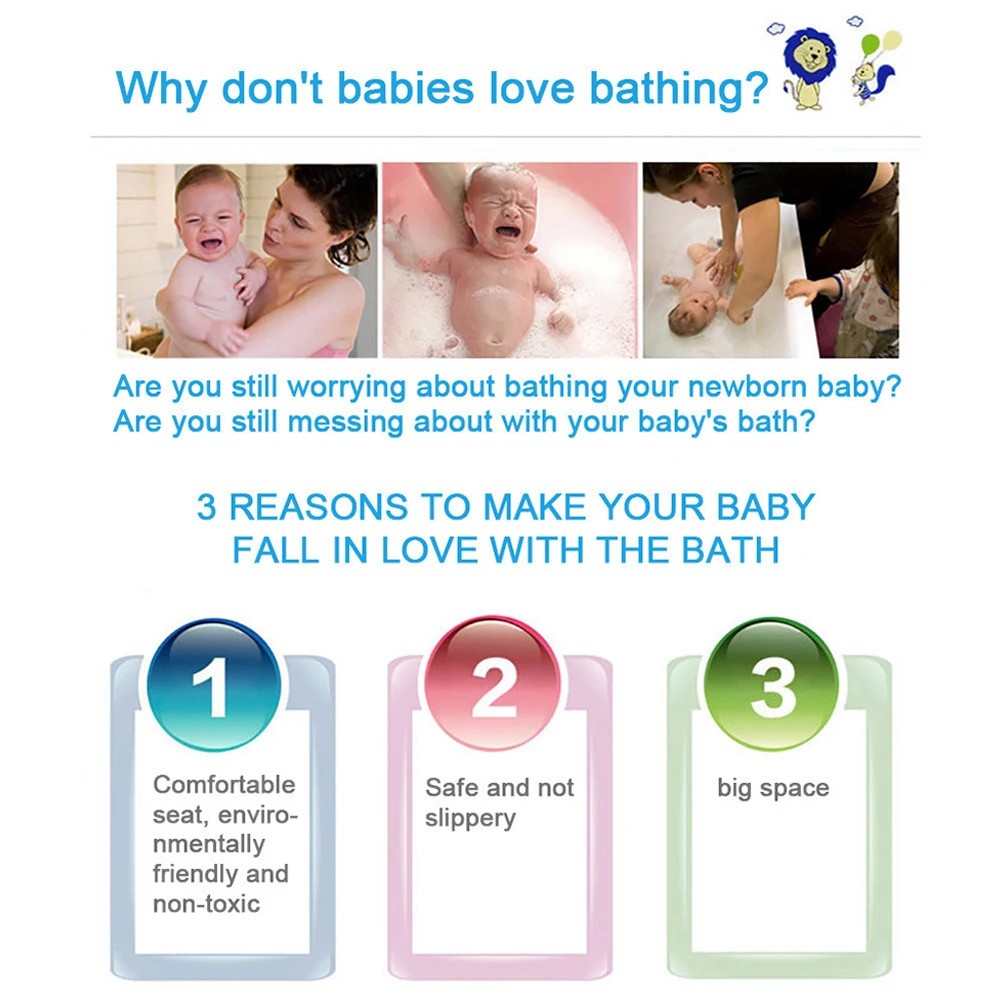 Why don't babies love bathing?

Are you still worrying about bathing your newborn baby?
Are you still messing about with your baby's bath?

3 REASONS TO MAKE YOUR BABY FALL IN LOVE WITH THE BATH

1

Comfortable seat, environmentally friendly and non-toxic

2

Safe and not slippery

3

big space